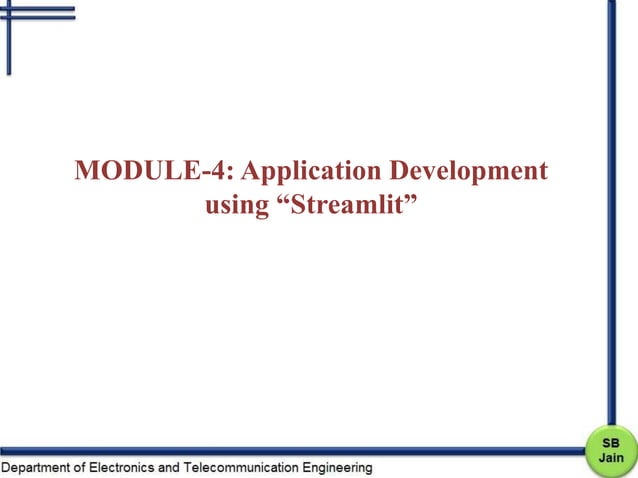 MODULE-4: Application Development using “Streamlit”

SB
Jain

Department of Electronics and Telecommunication Engineering